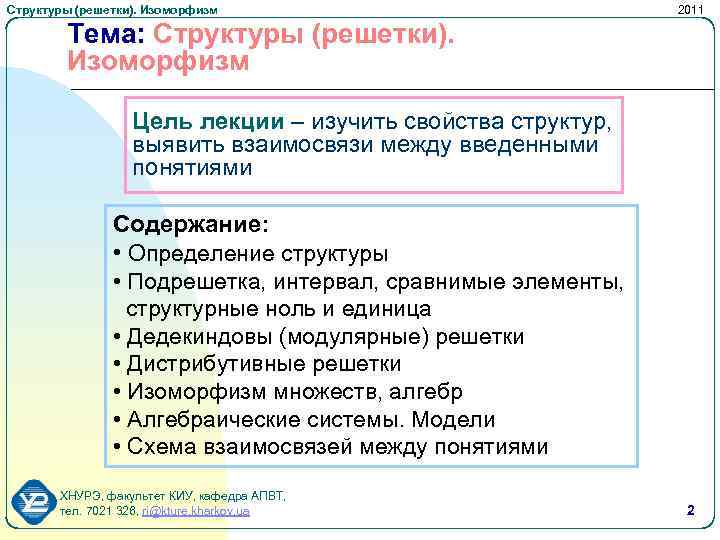 Структуры (решетки). Изоморфизм

2011

Тема: Структуры (решетки). Изоморфизм

Цель лекции – изучить свойства структур, выявить взаимосвязи между введенными понятиями

Содержание:
• Определение структуры
• Подрешетка, интервал, сравнимые элементы, структурные ноль и единица
• Дедекиндовы (модулярные) решетки
• Дистрибутивные решетки
• Изоморфизм множеств, алгебр
• Алгебраические системы. Модели
• Схема взаимосвязей между понятиями

ХНУРЭ, факультет КИУ, кафедра АПВТ,
тел. 7021 326, ri@kture.kharkov.ua

2